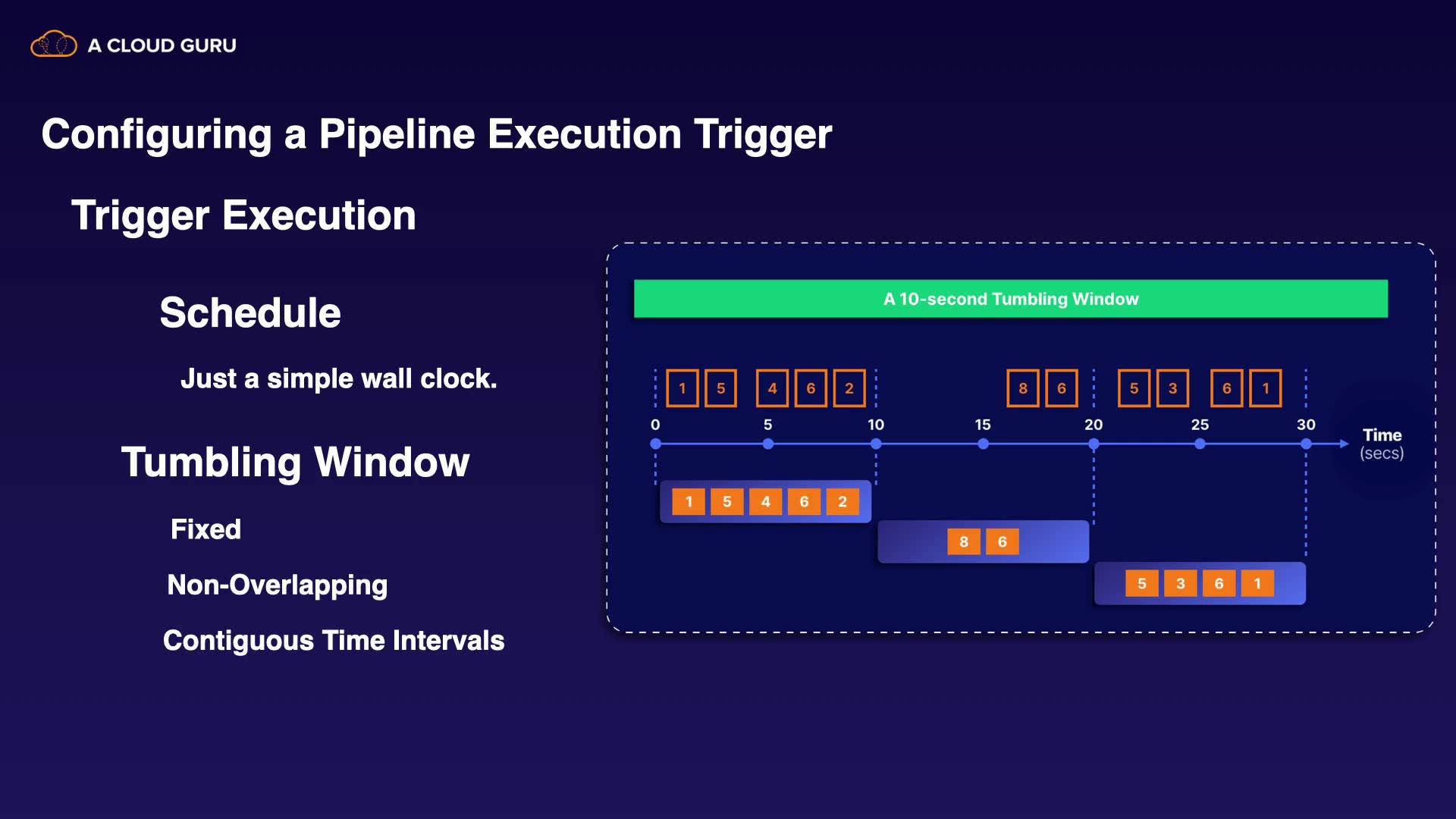 A CLOUD GURU

Configuring a Pipeline Execution Trigger

Trigger Execution

Schedule

Just a simple wall clock.

Tumbling Window

Fixed

Non-Overlapping

Contiguous Time Intervals

A 10-second Tumbling Window

1 5 4 6 2 8 6 5 3 6 1

0 5 10 15 20 25 30

Time (secs)

1 5 4 6 2

8 6

5 3 6 1